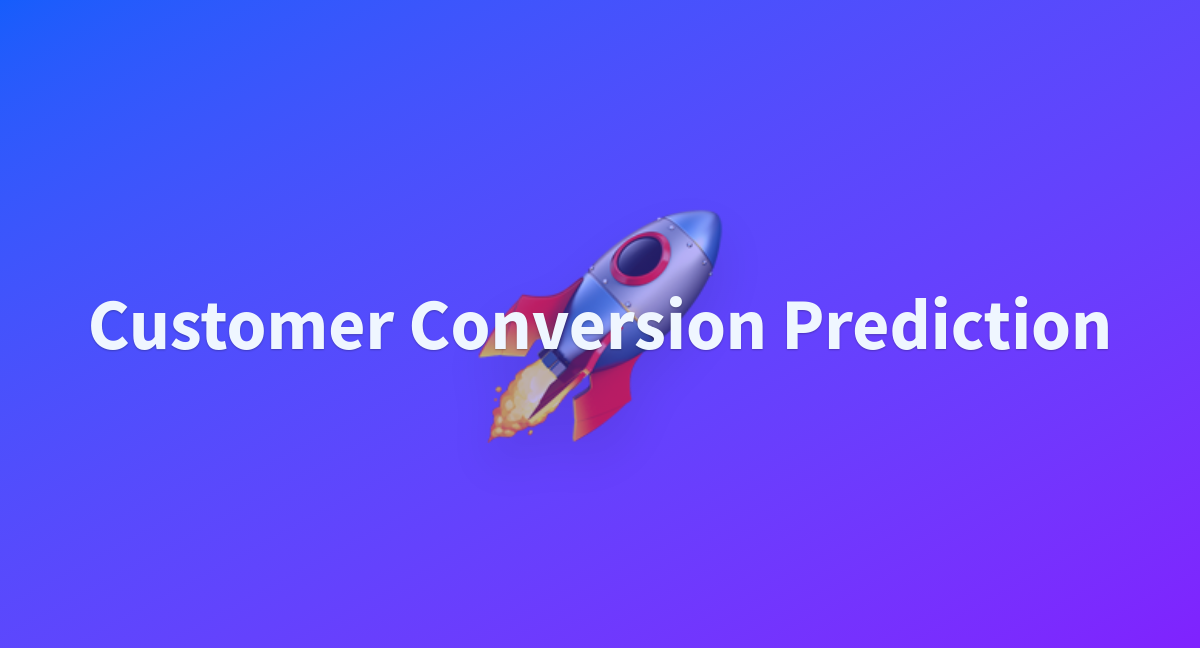 Customer Conversion Prediction